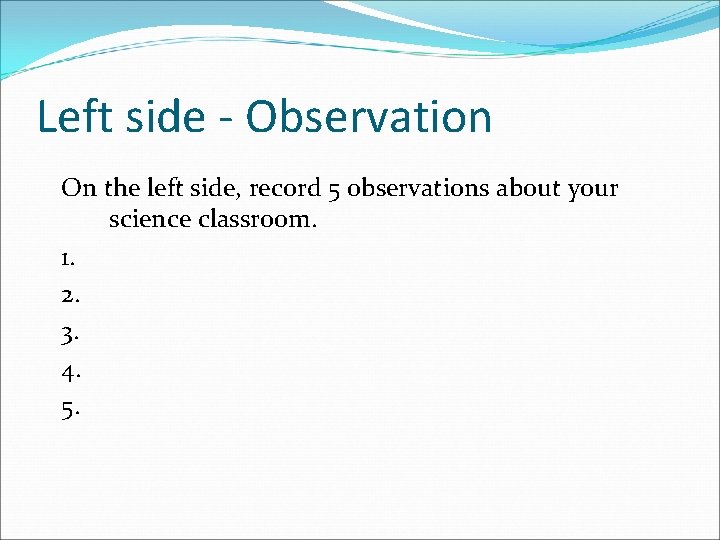 Left side - Observation

On the left side, record 5 observations about your science classroom.

1.
2.
3.
4.
5.